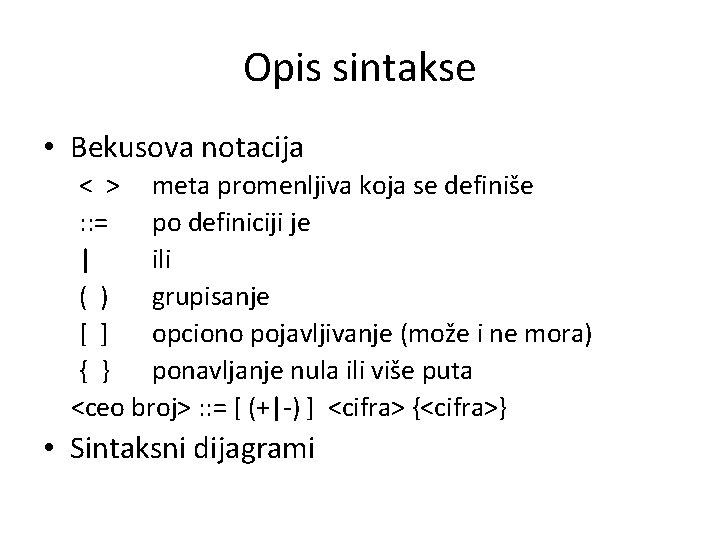 Opis sintakse

• Bekusova notacija
< > meta promenljiva koja se definiše
::= po definiciji je
| ili
( ) grupisanje
[ ] opciono pojavljivanje (može i ne mora)
{ } ponavljanje nula ili više puta
<ceo broj> ::= [ (+|-) ] <cifra> {<cifra>}

• Sintaksni dijagrami